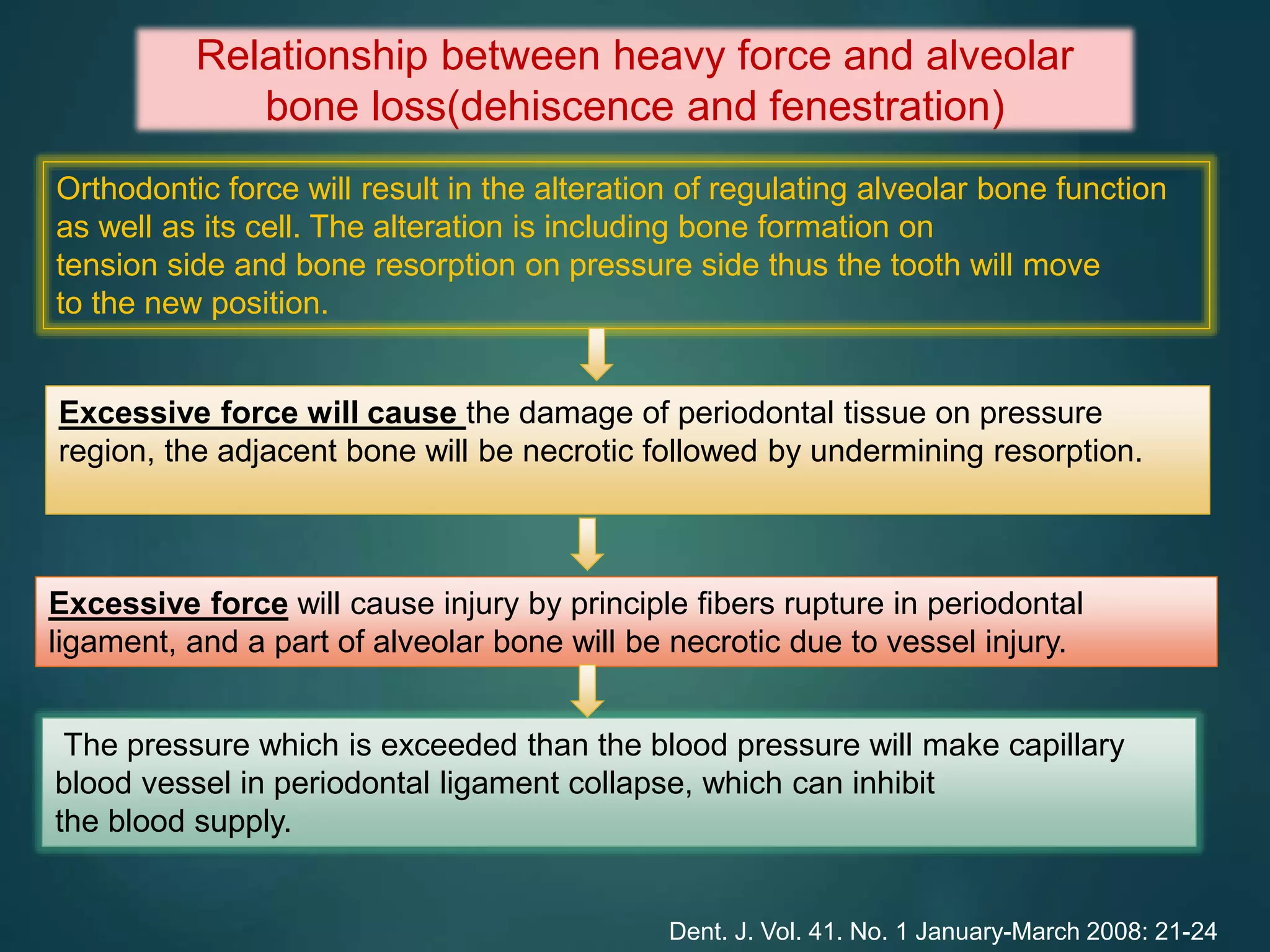 Relationship between heavy force and alveolar bone loss(dehiscence and fenestration)

Orthodontic force will result in the alteration of regulating alveolar bone function as well as its cell. The alteration is including bone formation on tension side and bone resorption on pressure side thus the tooth will move to the new position.

Excessive force will cause the damage of periodontal tissue on pressure region, the adjacent bone will be necrotic followed by undermining resorption.

Excessive force will cause injury by principle fibers rupture in periodontal ligament, and a part of alveolar bone will be necrotic due to vessel injury.

The pressure which is exceeded than the blood pressure will make capillary blood vessel in periodontal ligament collapse, which can inhibit the blood supply.

Dent. J. Vol. 41. No. 1 January-March 2008: 21-24